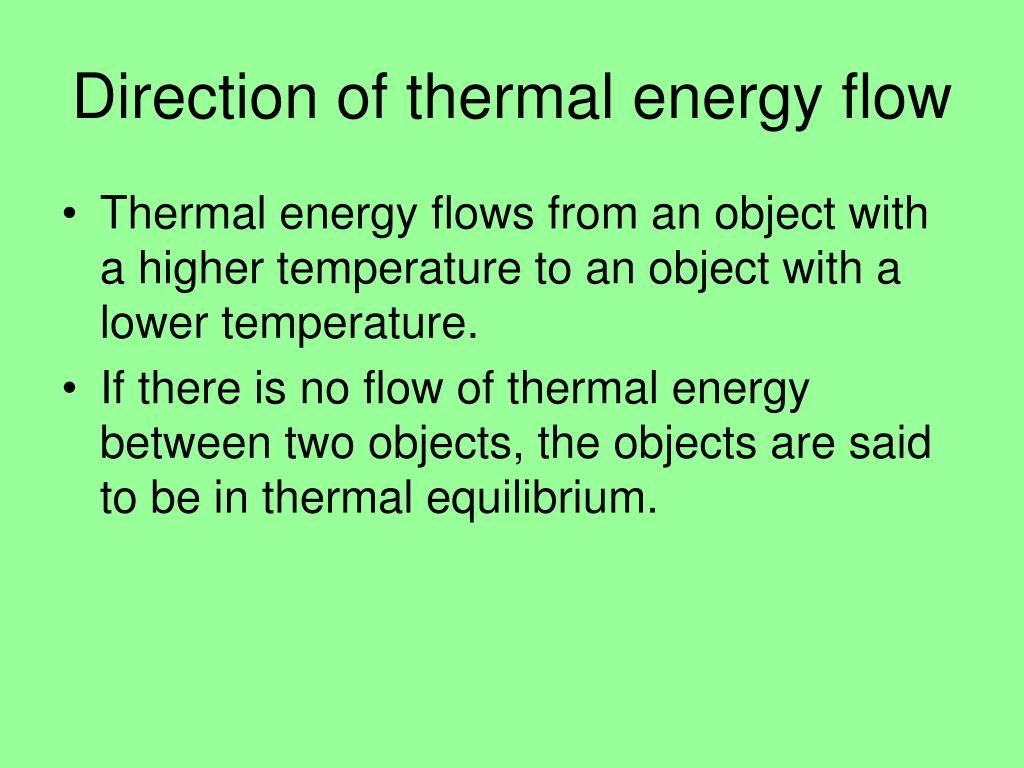 Direction of thermal energy flow

• Thermal energy flows from an object with a higher temperature to an object with a lower temperature.
• If there is no flow of thermal energy between two objects, the objects are said to be in thermal equilibrium.